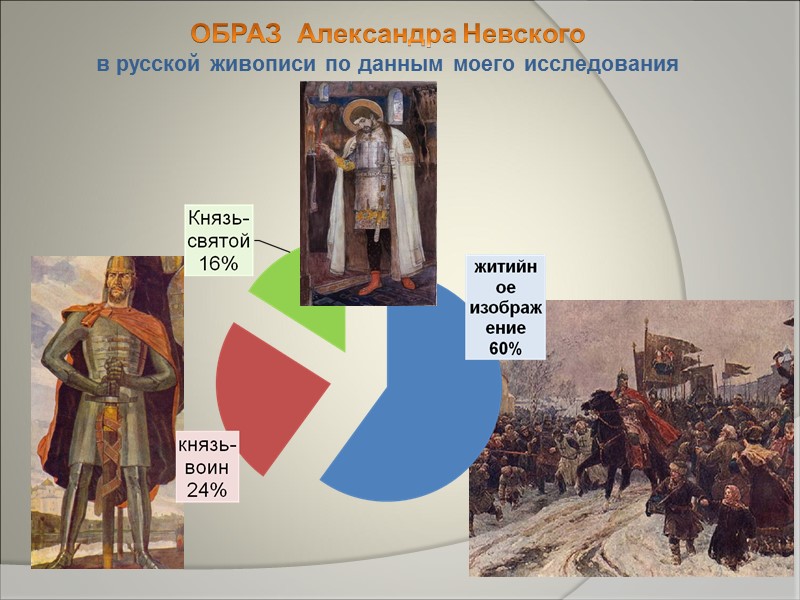 ОБРАЗ Александра Невского
в русской живописи по данным моего исследования

Князь-святой 16%

житийное изображение 60%

князь-воин 24%